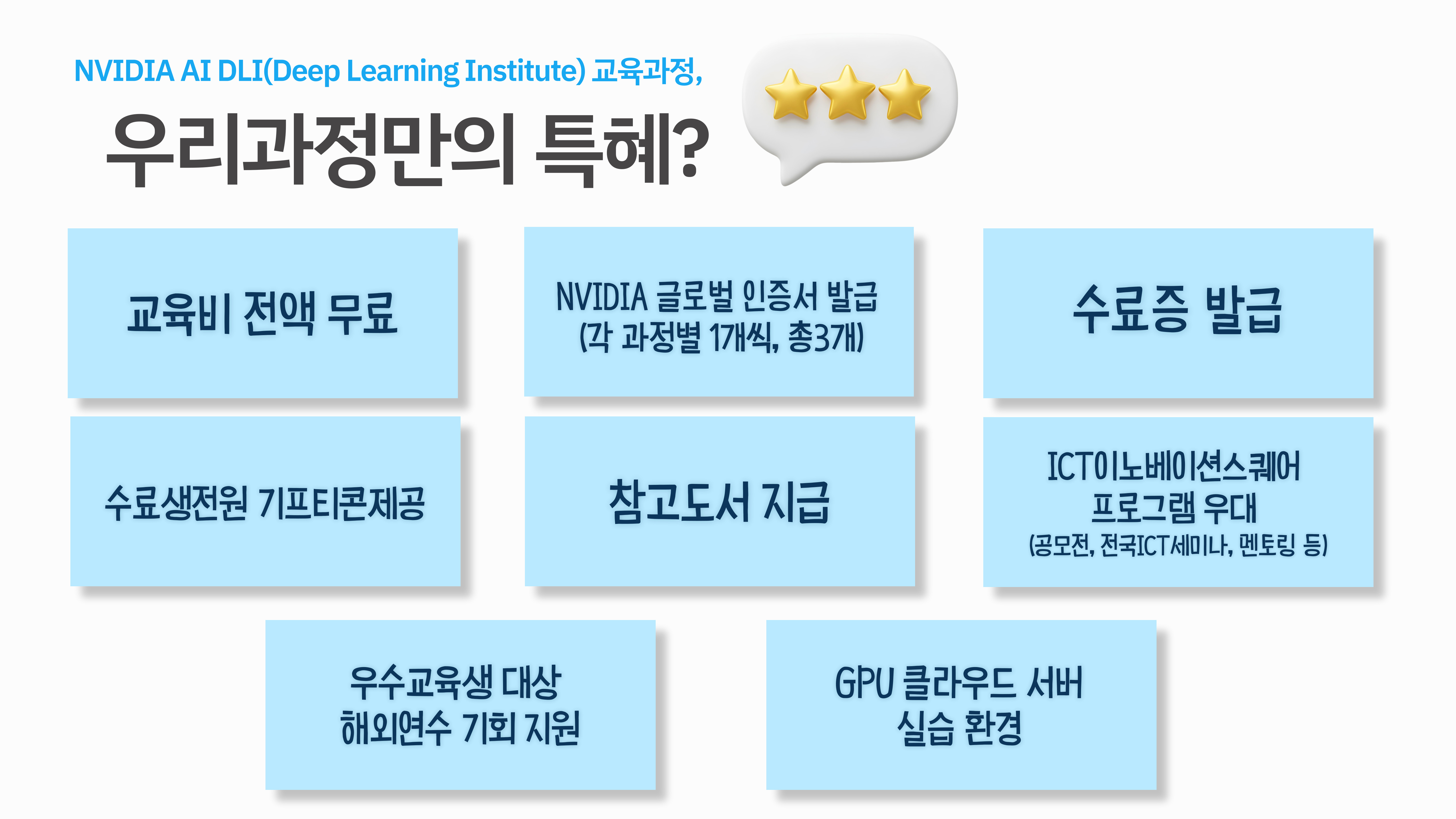 NVIDIA AI DLI(Deep Learning Institute) 교육과정,

우리과정만의 특혜?

교육비 전액 무료

NVIDIA 글로벌 인증서 발급
(각 과정별 1개씩, 총3개)

수료증 발급

수료생전원 기프티콘제공

참고도서 지급

ICT이노베이션스퀘어
프로그램 우대
(공모전, 전국ICT세미나, 멘토링 등)

우수교육생 대상
해외연수 기회 지원

GPU 클라우드 서버
실습 환경